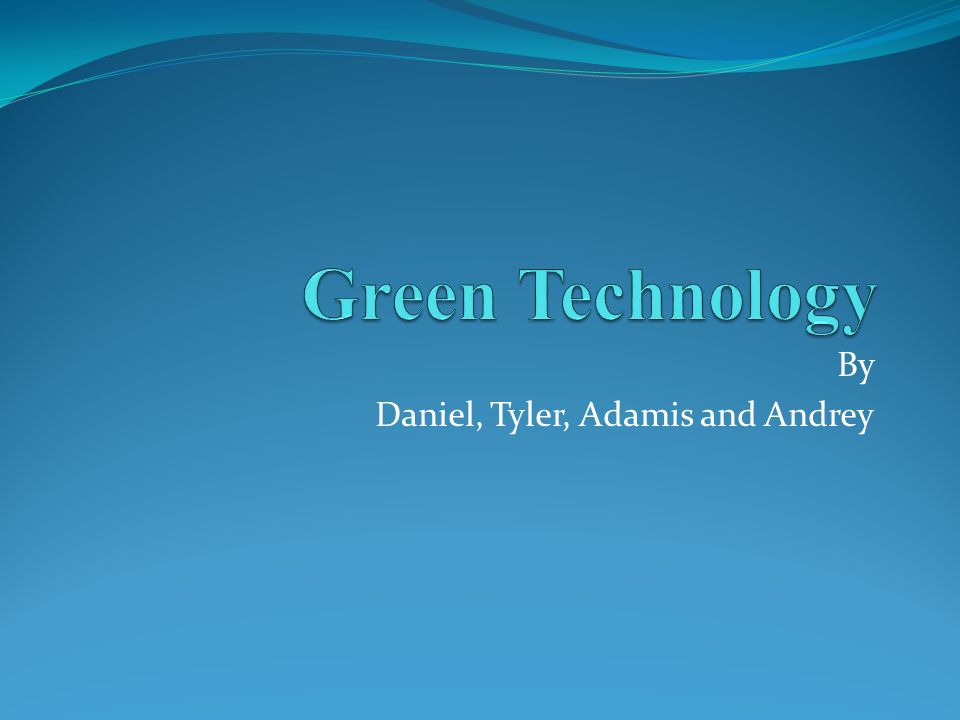 Green Technology

By
Daniel, Tyler, Adamis and Andrey